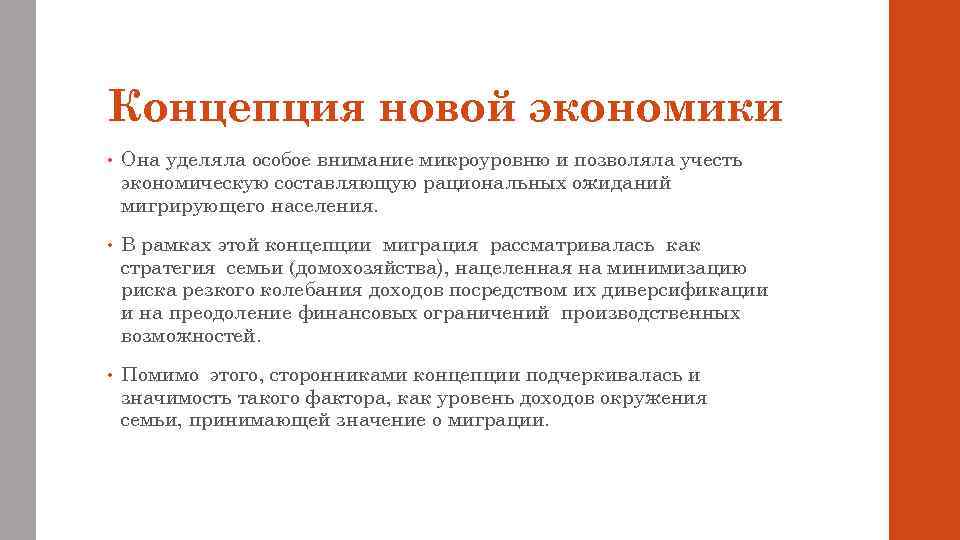 Концепция новой экономики

• Она уделяла особое внимание микроуровню и позволяла учесть экономическую составляющую рациональных ожиданий мигрирующего населения.

• В рамках этой концепции миграция рассматривалась как стратегия семьи (домохозяйства), нацеленная на минимизацию риска резкого колебания доходов посредством их диверсификации и на преодоление финансовых ограничений производственных возможностей.

• Помимо этого, сторонниками концепции подчеркивалась и значимость такого фактора, как уровень доходов окружения семьи, принимающей значение о миграции.